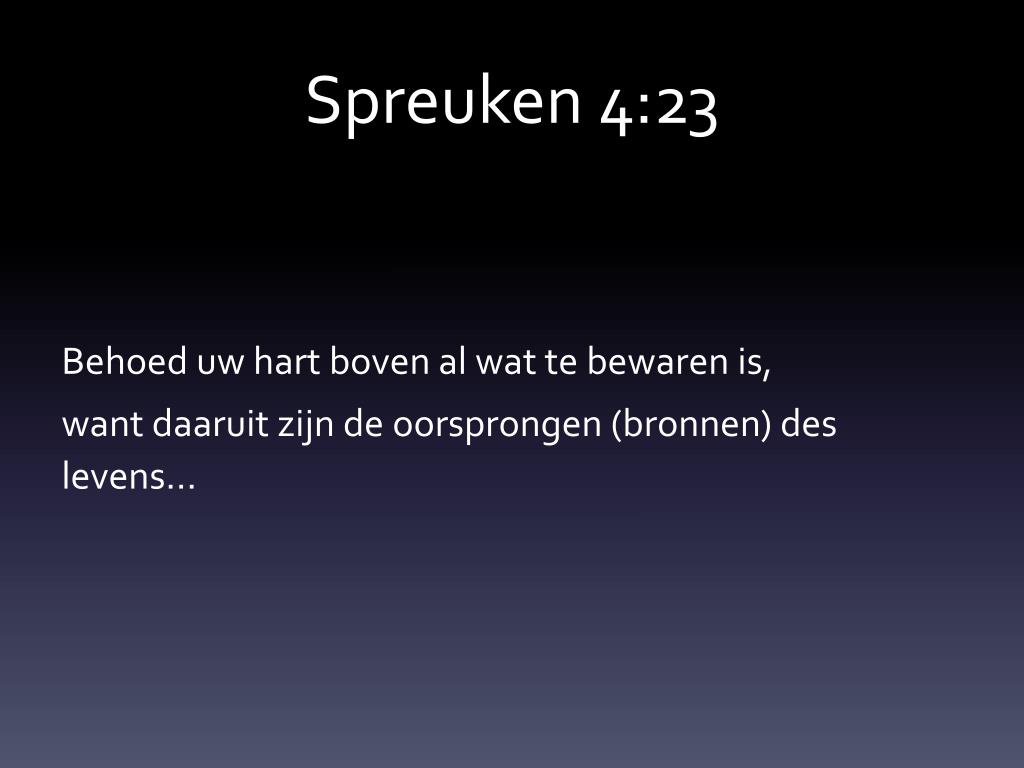 Spreuken 4:23

Behoed uw hart boven al wat te bewaren is,

want daaruit zijn de oorsprongen (bronnen) des levens…